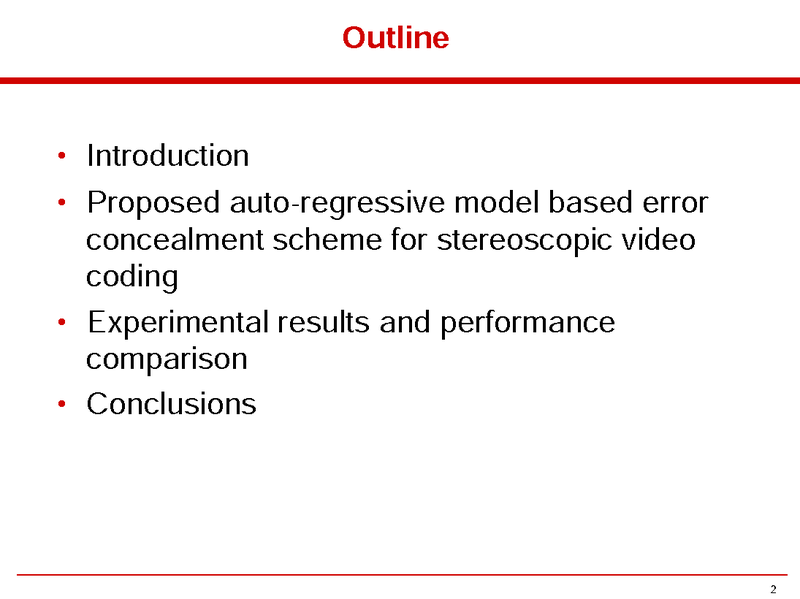 Outline

• Introduction
• Proposed auto-regressive model based error concealment scheme for stereoscopic video coding
• Experimental results and performance comparison
• Conclusions

2